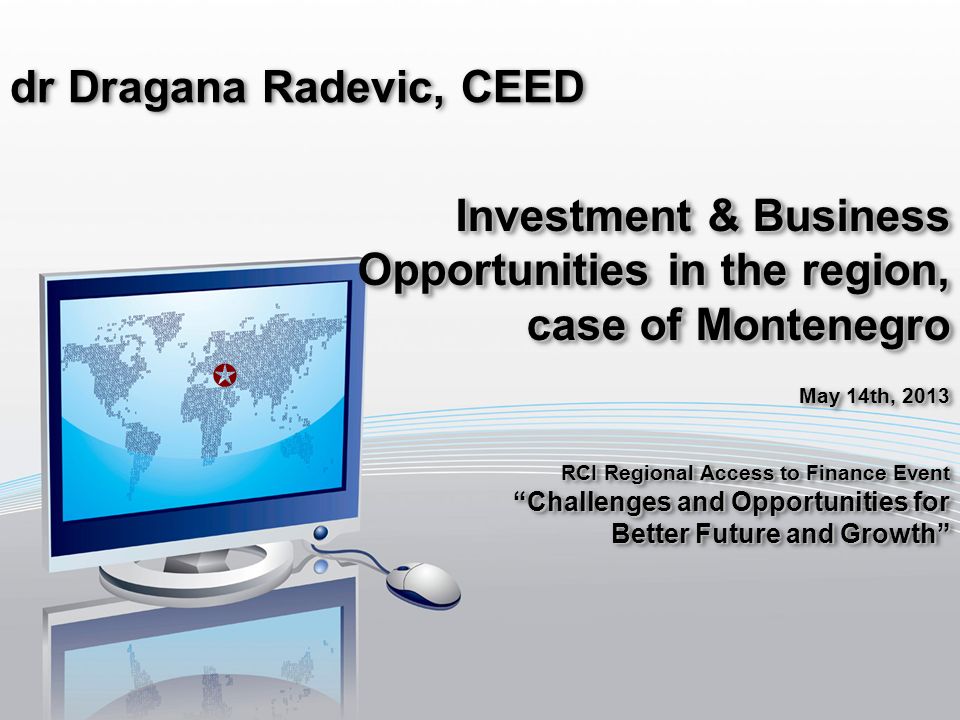 dr Dragana Radevic, CEED

Investment & Business Opportunities in the region, case of Montenegro

May 14th, 2013

RCI Regional Access to Finance Event
“Challenges and Opportunities for Better Future and Growth”